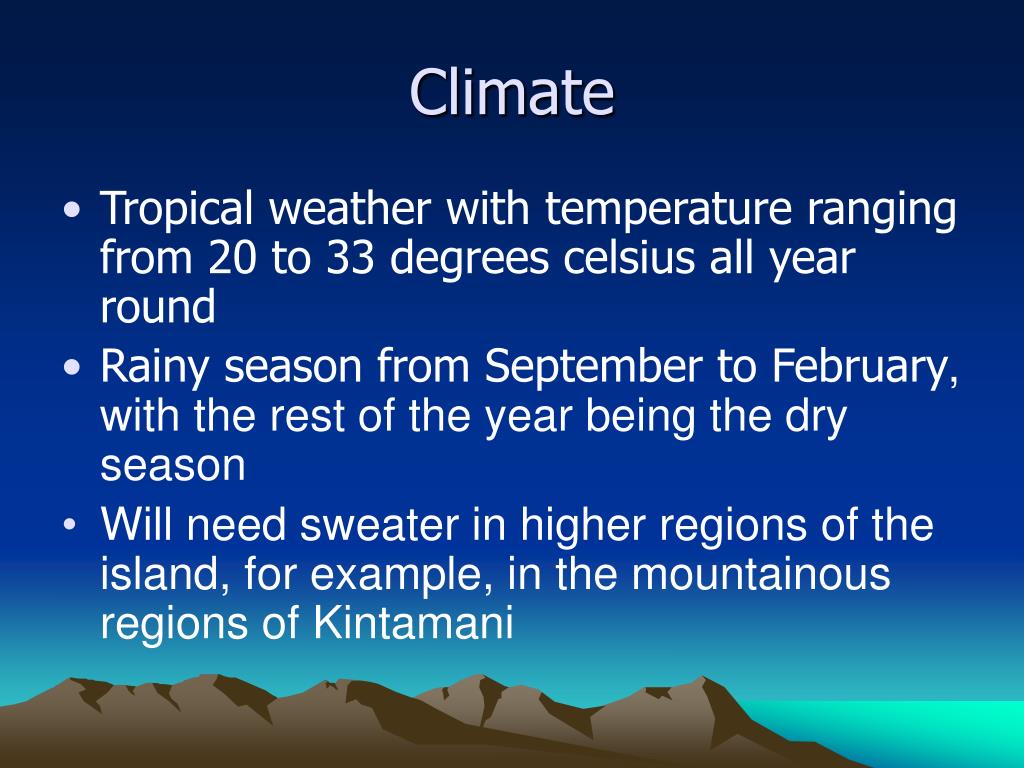 Climate

• Tropical weather with temperature ranging from 20 to 33 degrees celsius all year round
• Rainy season from September to February, with the rest of the year being the dry season
• Will need sweater in higher regions of the island, for example, in the mountainous regions of Kintamani